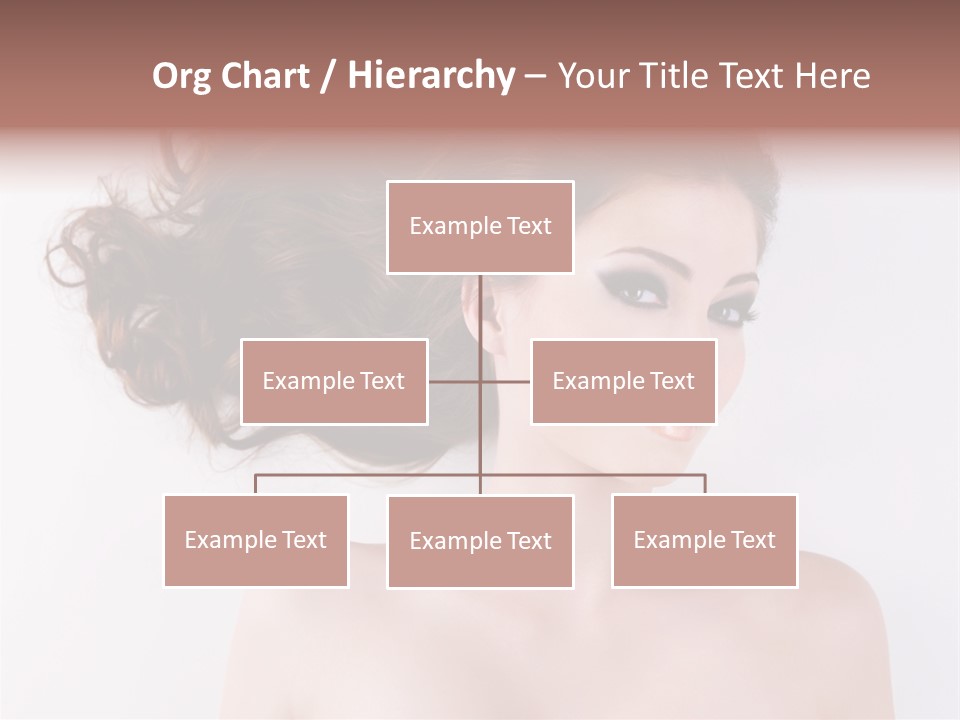 Org Chart / Hierarchy – Your Title Text Here

Example Text

Example Text

Example Text

Example Text

Example Text

Example Text